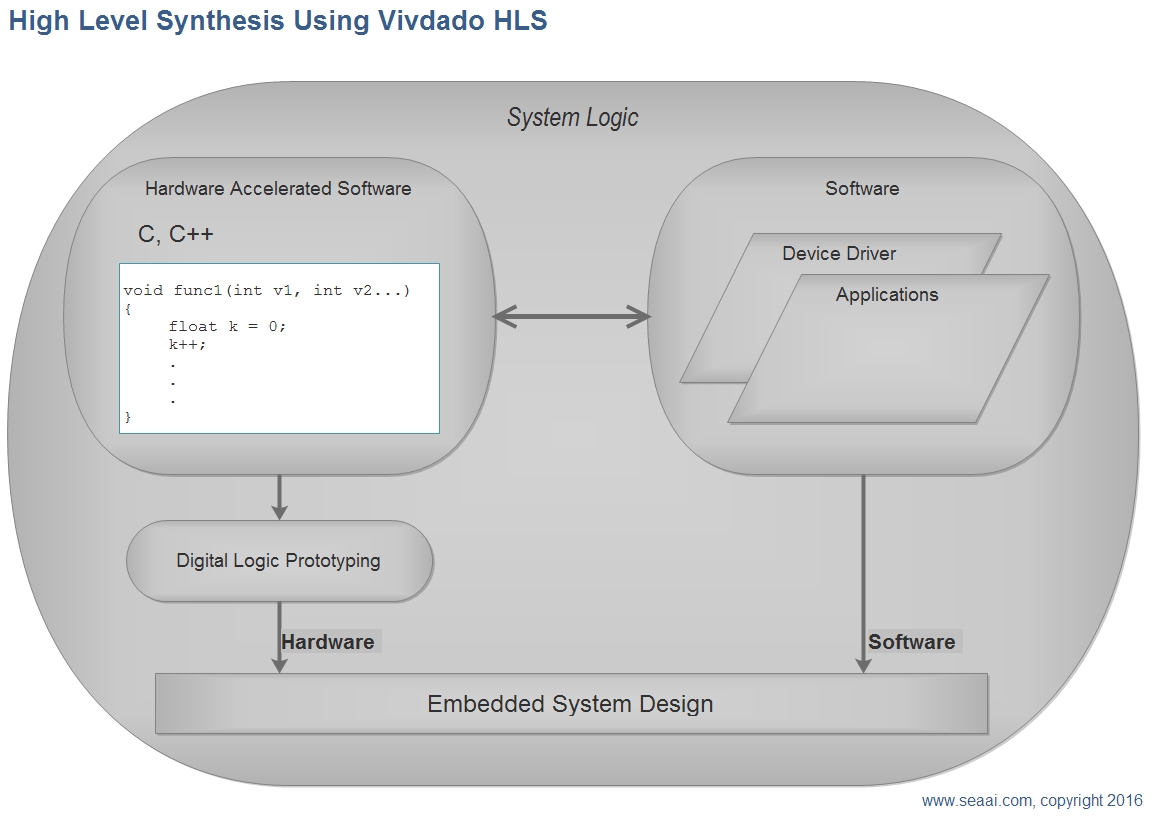 High Level Synthesis Using Vivdado HLS

System Logic

Hardware Accelerated Software

C, C++

void func1(int v1, int v2...)
{
    float k = 0;
    k++;
    .
    .
    .
}

Software

Device Driver

Applications

Digital Logic Prototyping

Hardware

Software

Embedded System Design

www.seaai.com, copyright 2016